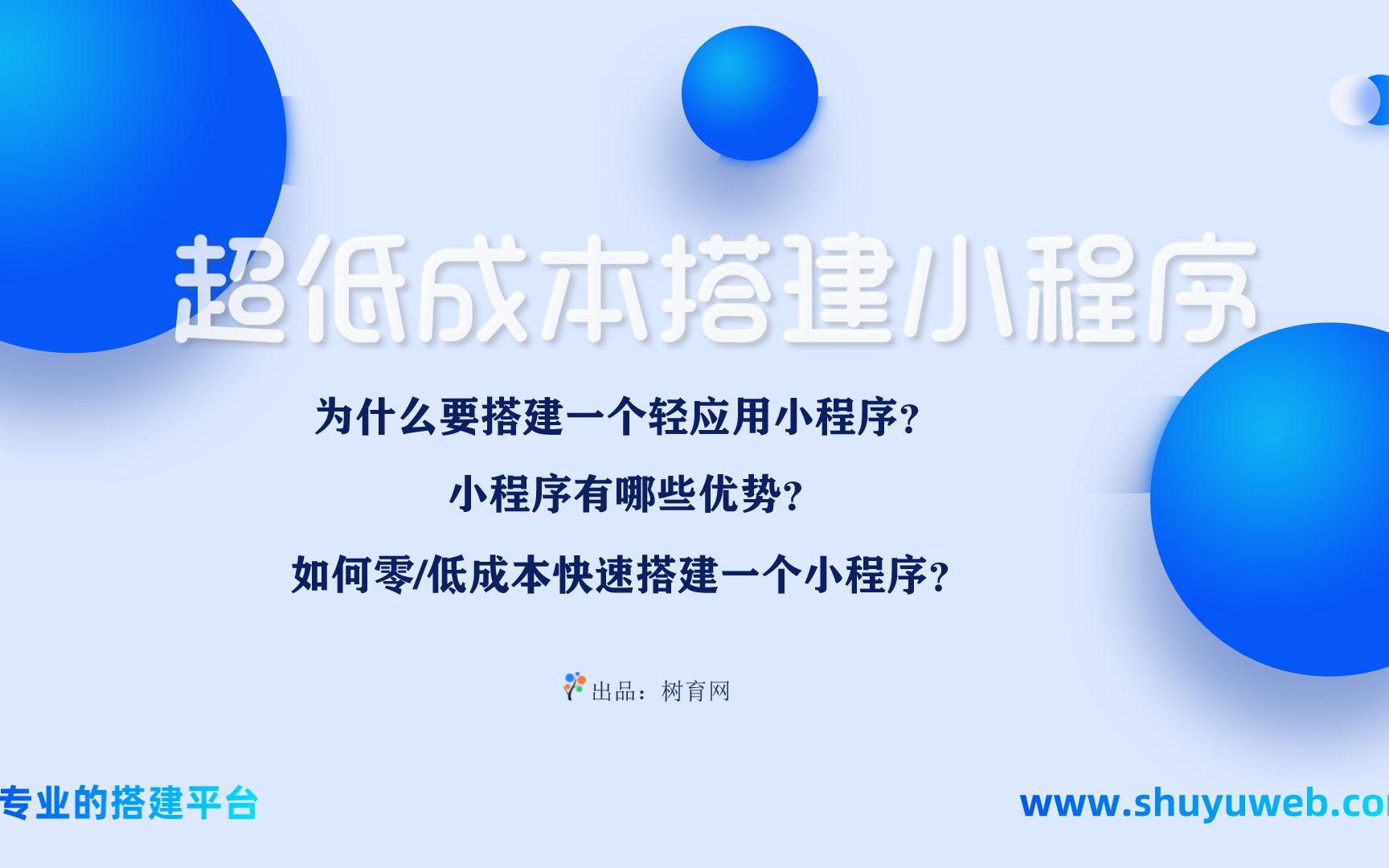 超低成本搭建小程序

为什么要搭建一个轻应用小程序?

小程序有哪些优势?

如何零/低成本快速搭建一个小程序?

出品：树育网

专业的搭建平台

www.shuyuweb.co